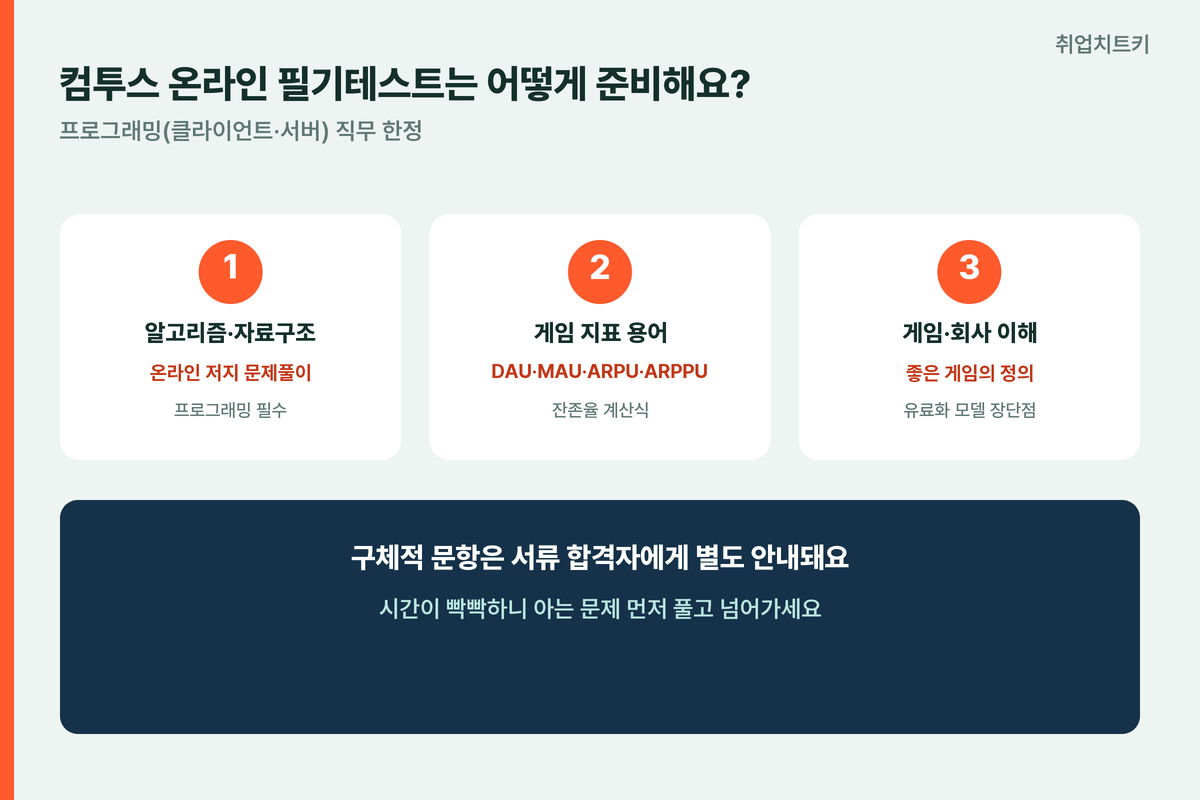 취업치트키

컴투스 온라인 필기테스트는 어떻게 준비해요?

프로그래밍(클라이언트·서버) 직무 한정

1

알고리즘·자료구조

온라인 저지 문제풀이

프로그래밍 필수

2

게임 지표 용어

DAU·MAU·ARPU·ARPPU

잔존율 계산식

3

게임·회사 이해

좋은 게임의 정의

유료화 모델 장단점

구체적 문항은 서류 합격자에게 별도 안내돼요

시간이 빡빡하니 아는 문제 먼저 풀고 넘어가세요